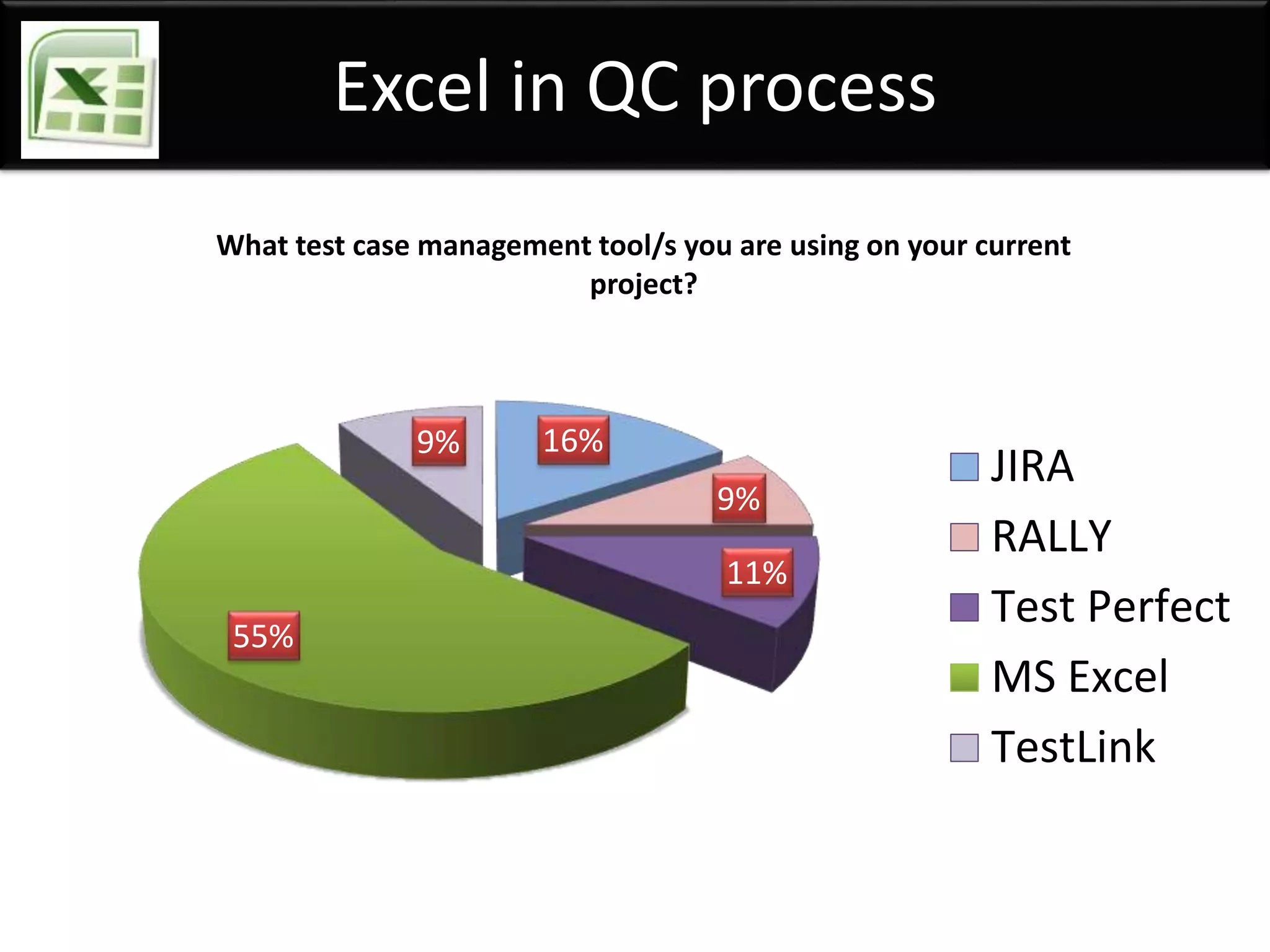 Excel in QC process

What test case management tool/s you are using on your current project?

9%
16%
9%
11%
55%

JIRA
RALLY
Test Perfect
MS Excel
TestLink